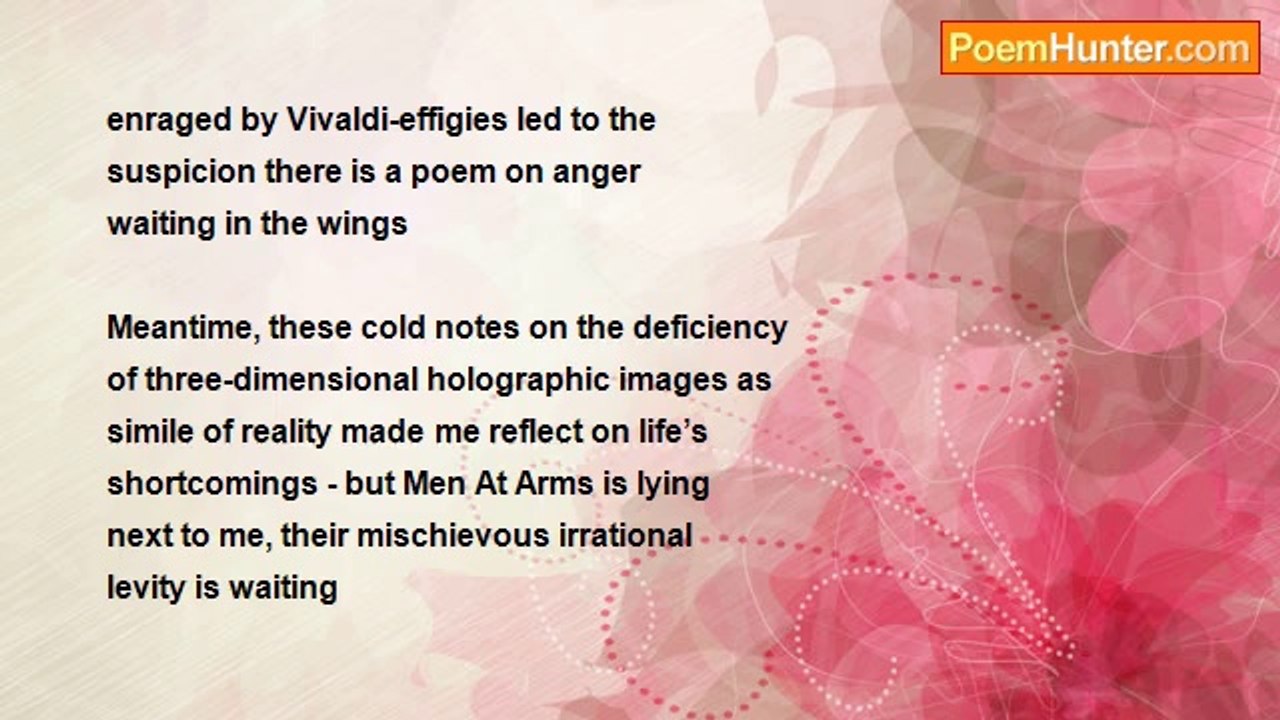 PoemHunter.com

enraged by Vivaldi-effigies led to the suspicion there is a poem on anger waiting in the wings

Meantime, these cold notes on the deficiency of three-dimensional holographic images as simile of reality made me reflect on life’s shortcomings - but Men At Arms is lying next to me, their mischievous irrational levity is waiting